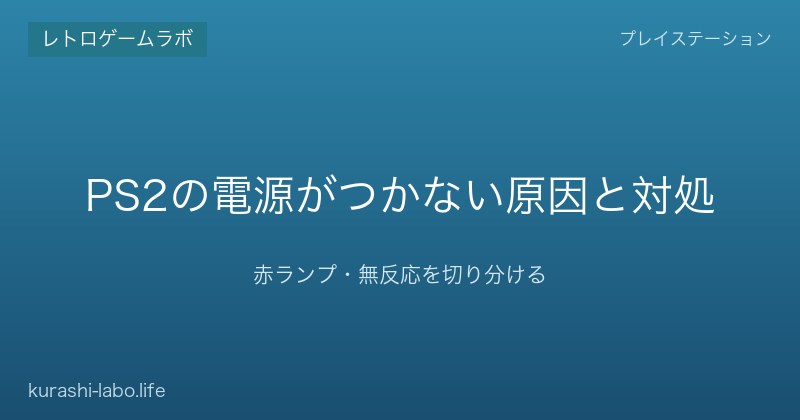 レトロゲームラボ

プレイステーション

PS2の電源がつかない原因と対処

赤ランプ・無反応を切り分ける

kurashi-labo.life